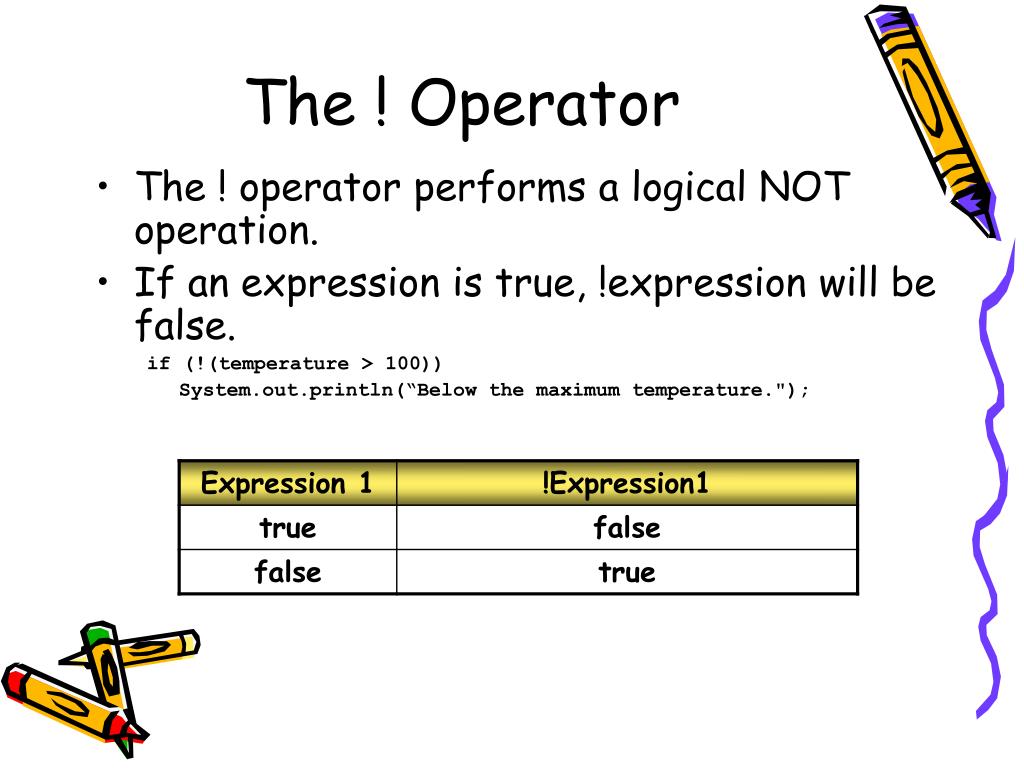 The ! Operator

• The ! operator performs a logical NOT operation.
• If an expression is true, !expression will be false.

if (!(temperature > 100))
    System.out.println(“Below the maximum temperature.");

| Expression 1 | !Expression1 |
|---|---|
| true | false |
| false | true |